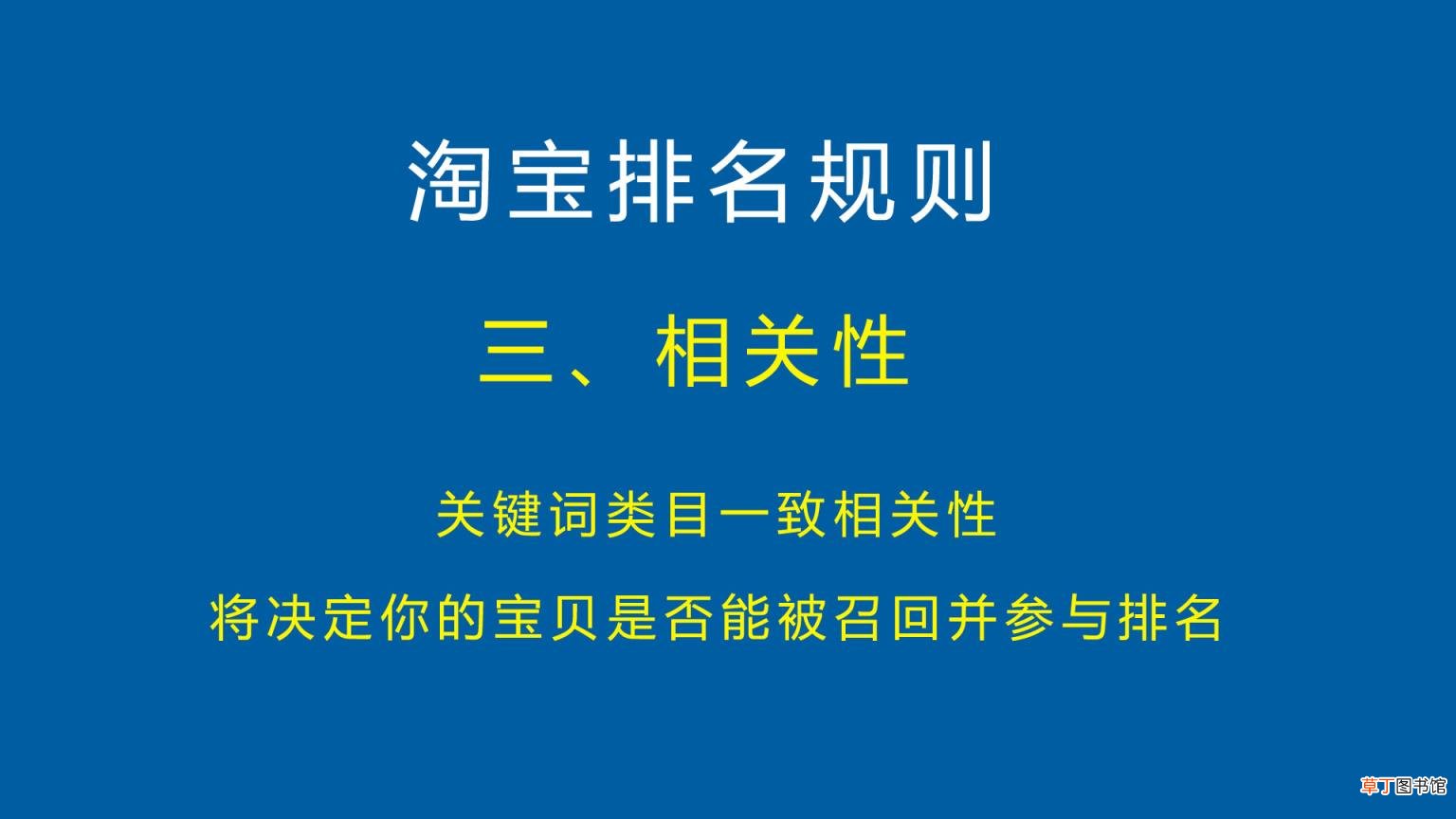 淘宝排名规则

三、相关性

关键词类目一致相关性

将决定你的宝贝是否能被召回并参与排名

草丁图书馆